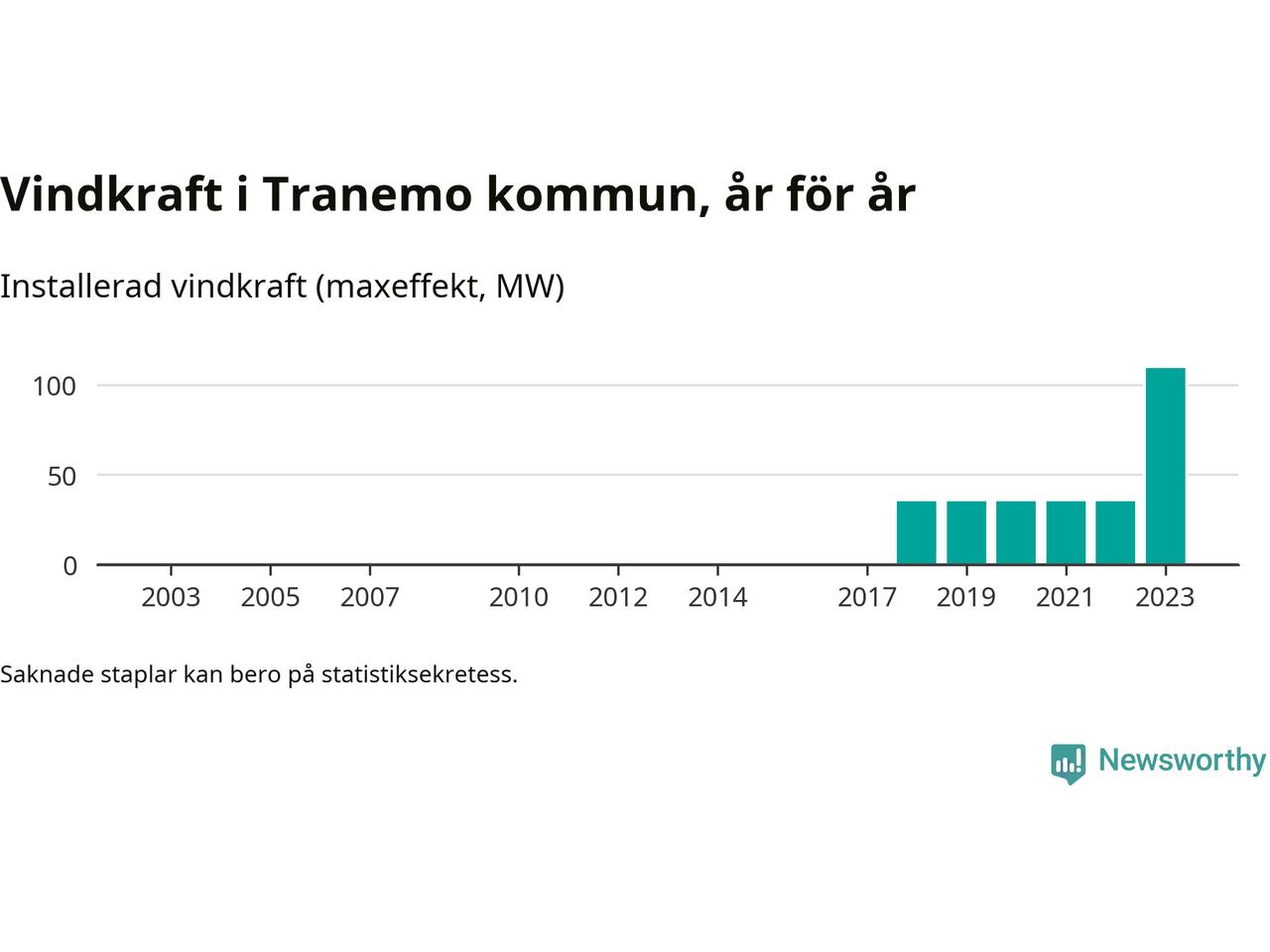 Vindkraft i Tranemo kommun, år för år

Installerad vindkraft (maxeffekt, MW)

100
50
0

2003 2005 2007 2010 2012 2014 2017 2019 2021 2023

Saknade staplar kan bero på statistiksekretess.

Newsworthy